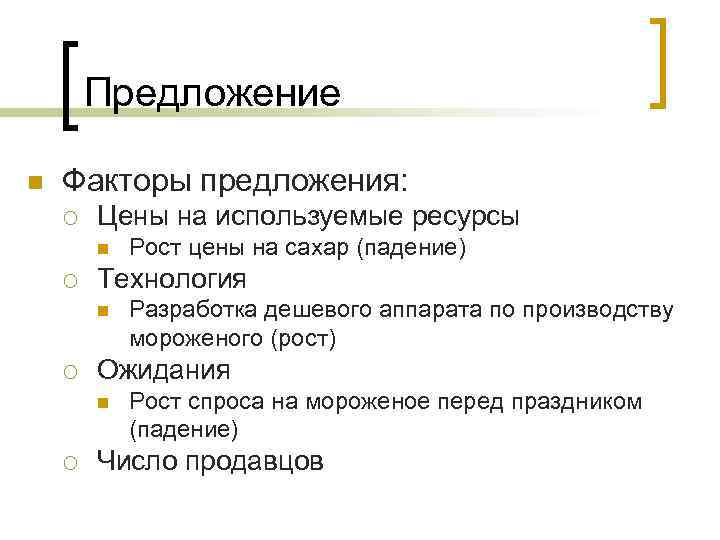 Предложение

Факторы предложения:
Цены на используемые ресурсы
Рост цены на сахар (падение)
Технология
Разработка дешевого аппарата по производству мороженого (рост)
Ожидания
Рост спроса на мороженое перед праздником (падение)
Число продавцов